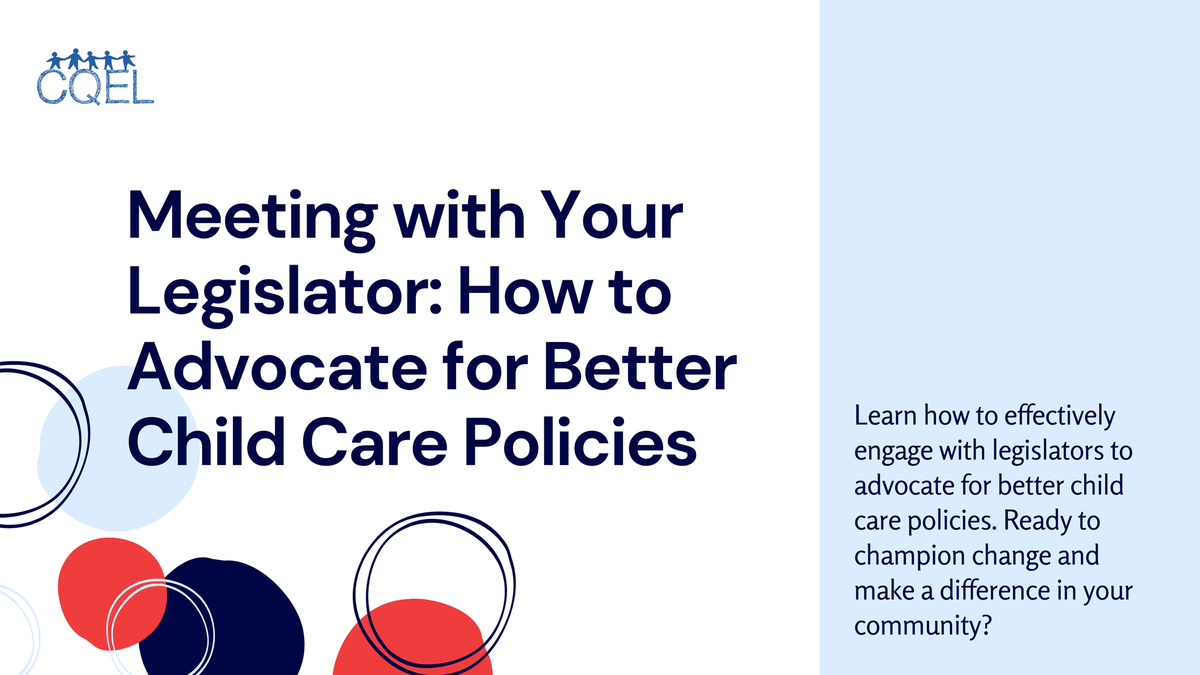 CQEL

Meeting with Your Legislator: How to Advocate for Better Child Care Policies

Learn how to effectively engage with legislators to advocate for better child care policies. Ready to champion change and make a difference in your community?